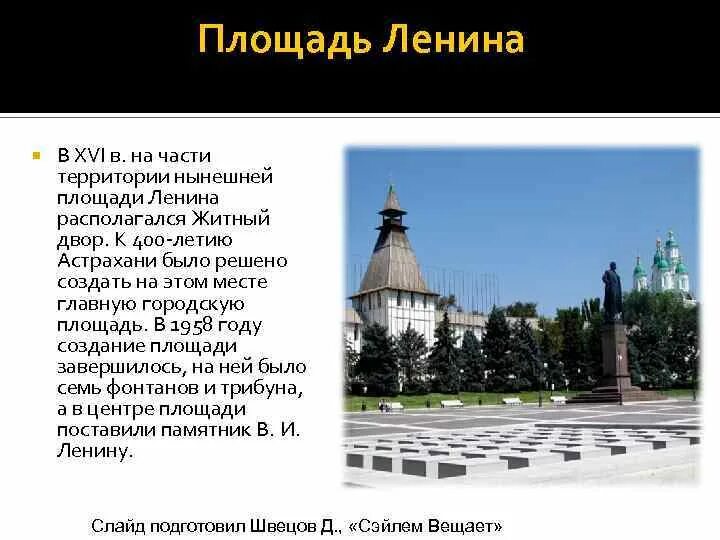 Площадь Ленина

В XVI в. на части территории нынешней площади Ленина располагался Житный двор. К 400-летию Астрахани было решено создать на этом месте главную городскую площадь. В 1958 году создание площади завершилось, на ней было семь фонтанов и трибуна, а в центре площади поставили памятник В. И. Ленину.

Слайд подготовил Швецов Д., «Сэйлем Вещает»